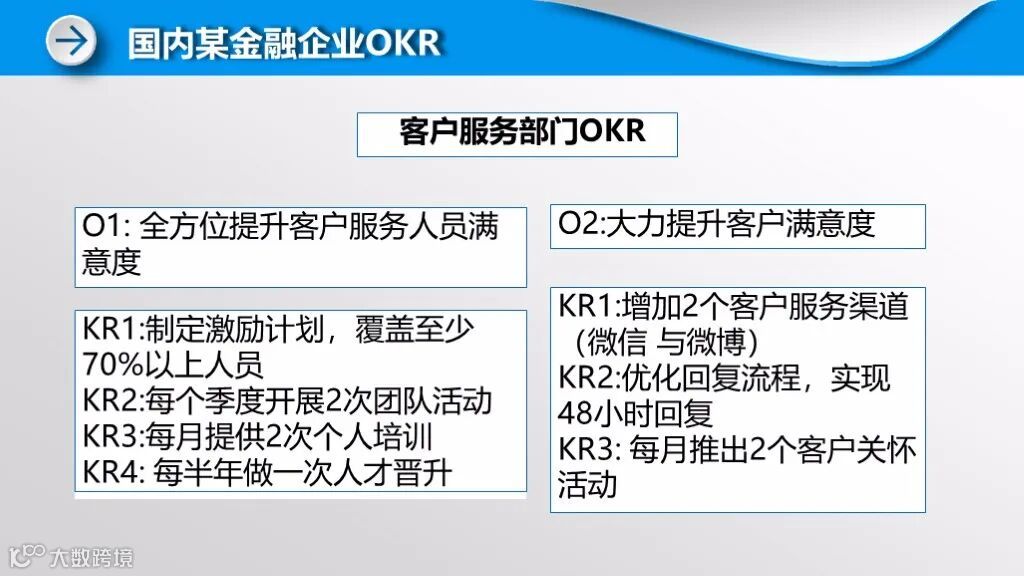 国内某金融企业OKR

客户服务部门OKR

O1: 全方位提升客户服务人员满意度

KR1:制定激励计划，覆盖至少70%以上人员
KR2:每个季度开展2次团队活动
KR3:每月提供2次个人培训
KR4: 每半年做一次人才晋升

O2:大力提升客户满意度

KR1:增加2个客户服务渠道（微信 与微博）
KR2:优化回复流程，实现48小时回复
KR3: 每月推出2个客户关怀活动

大数跨境